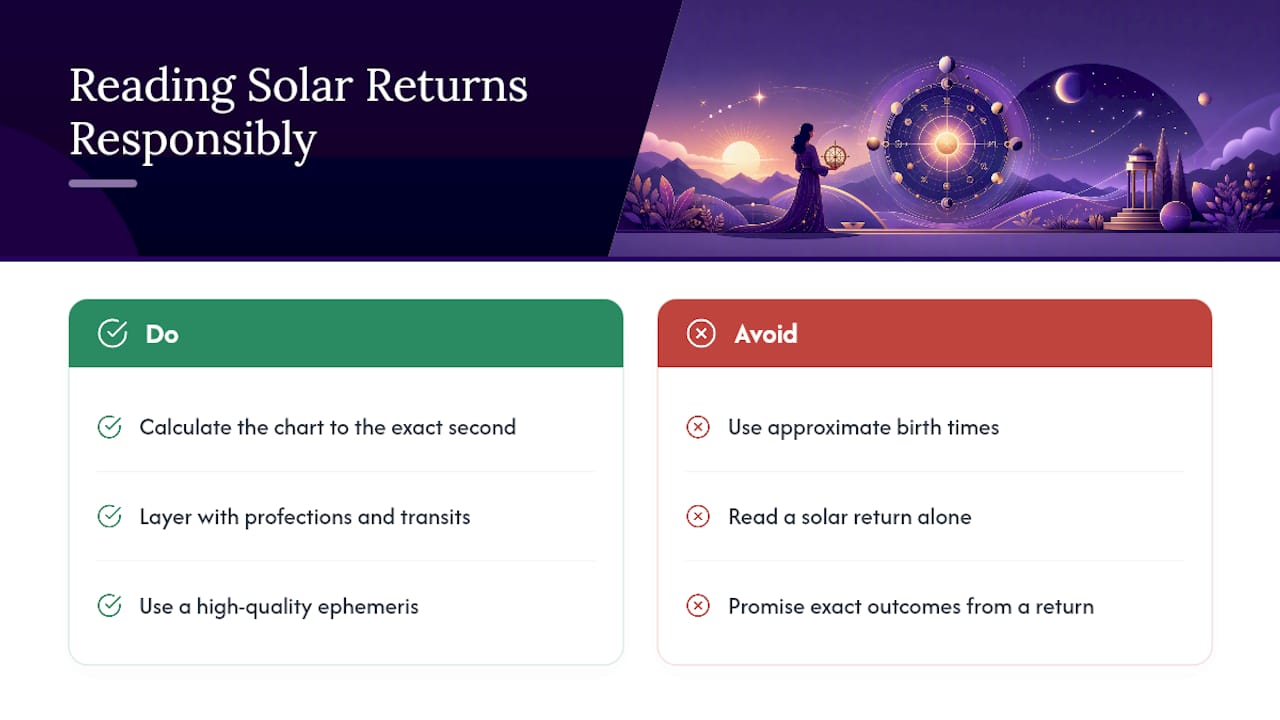 Reading Solar Returns Responsibly

Do

Calculate the chart to the exact second

Layer with profections and transits

Use a high-quality ephemeris

Avoid

Use approximate birth times

Read a solar return alone

Promise exact outcomes from a return